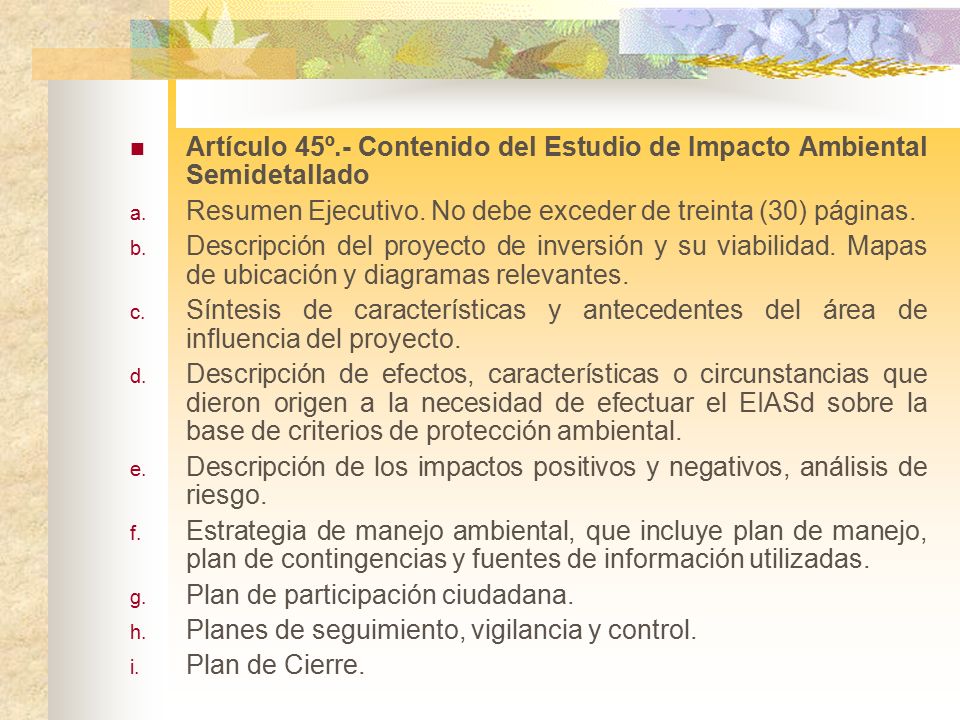 Artículo 45º.- Contenido del Estudio de Impacto Ambiental Semidetallado

a. Resumen Ejecutivo. No debe exceder de treinta (30) páginas.

b. Descripción del proyecto de inversión y su viabilidad. Mapas de ubicación y diagramas relevantes.

c. Síntesis de características y antecedentes del área de influencia del proyecto.

d. Descripción de efectos, características o circunstancias que dieron origen a la necesidad de efectuar el EIASd sobre la base de criterios de protección ambiental.

e. Descripción de los impactos positivos y negativos, análisis de riesgo.

f. Estrategia de manejo ambiental, que incluye plan de manejo, plan de contingencias y fuentes de información utilizadas.

g. Plan de participación ciudadana.

h. Planes de seguimiento, vigilancia y control.

i. Plan de Cierre.